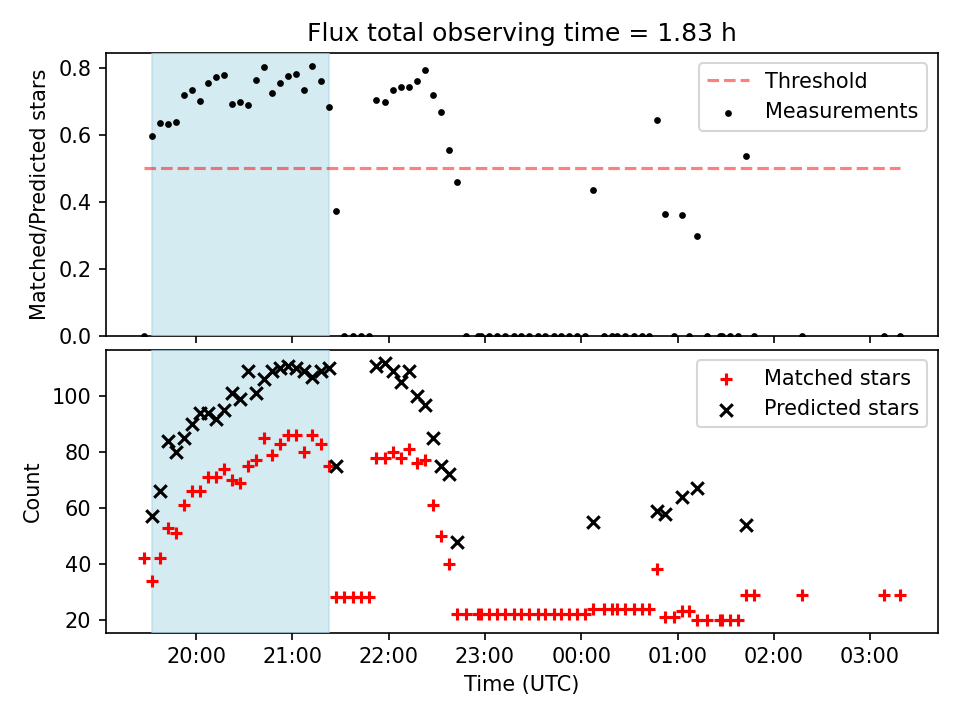 Flux total observing time = 1.83 h

Matched/Predicted stars

0.8
0.6
0.4
0.2
0.0

Threshold
Measurements

Count

100
80
60
40
20

Matched stars
Predicted stars

20:00
21:00
22:00
23:00
00:00
01:00
02:00
03:00

Time (UTC)